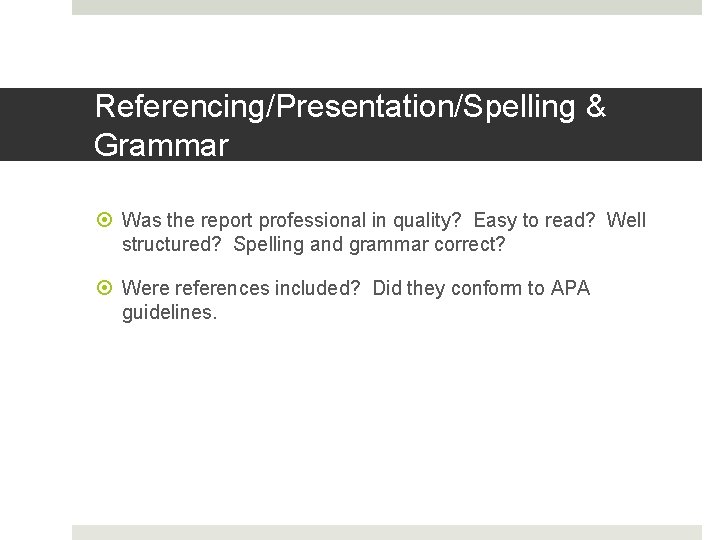 Referencing/Presentation/Spelling & Grammar

Was the report professional in quality?  Easy to read?  Well structured?  Spelling and grammar correct?

Were references included?  Did they conform to APA guidelines.